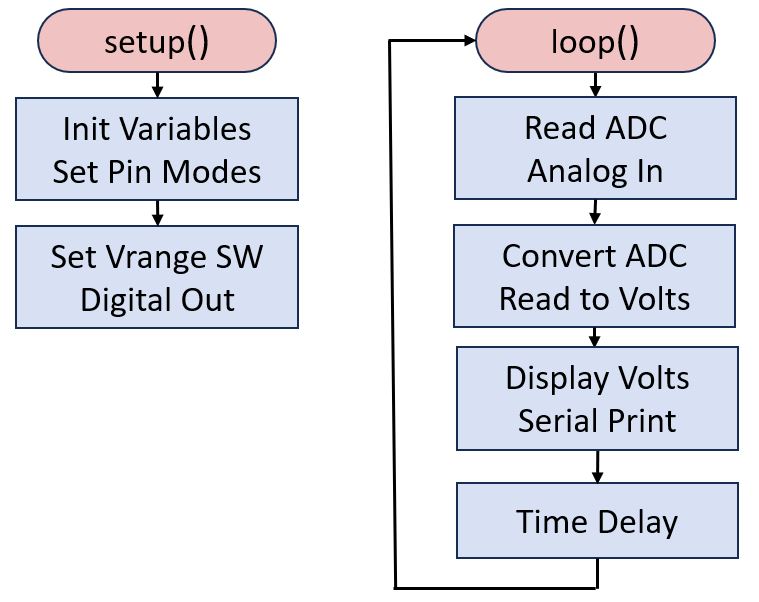 setup()

Init Variables
Set Pin Modes

Set Vrange SW
Digital Out

loop()

Read ADC
Analog In

Convert ADC
Read to Volts

Display Volts
Serial Print

Time Delay